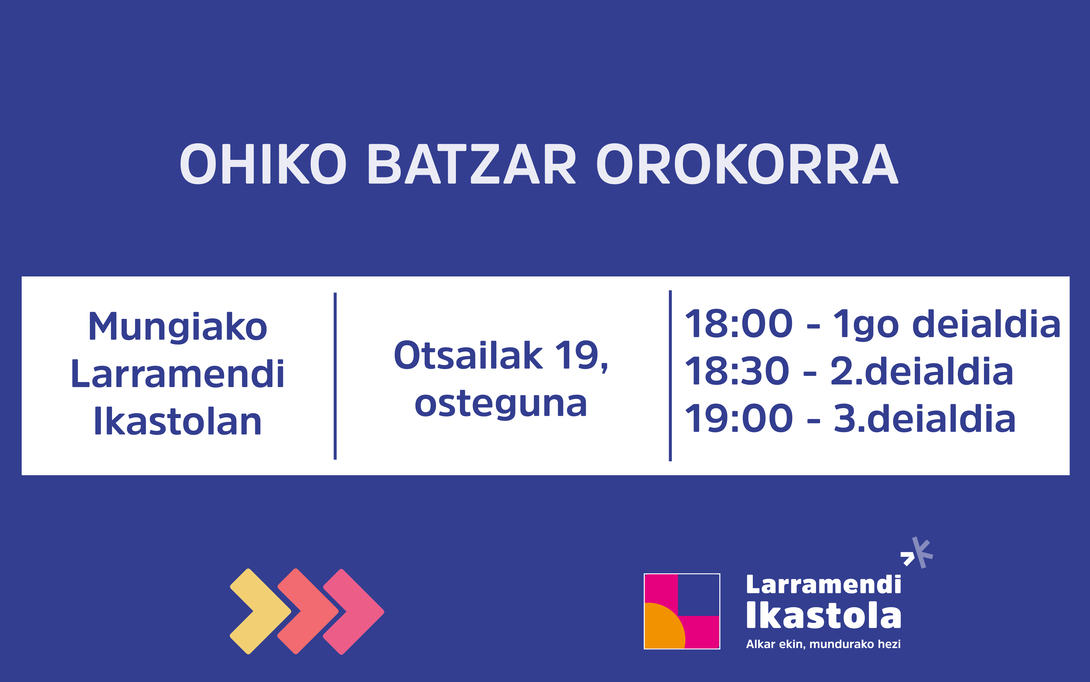 OHIKO BATZAR OROKORRA

Mungiako Larramendi Ikastolan

Otsailak 19, osteguna

18:00 - 1go deialdia
18:30 - 2.deialdia
19:00 - 3.deialdia

Larramendi Ikastola
Alkar ekin, mundurako hezi